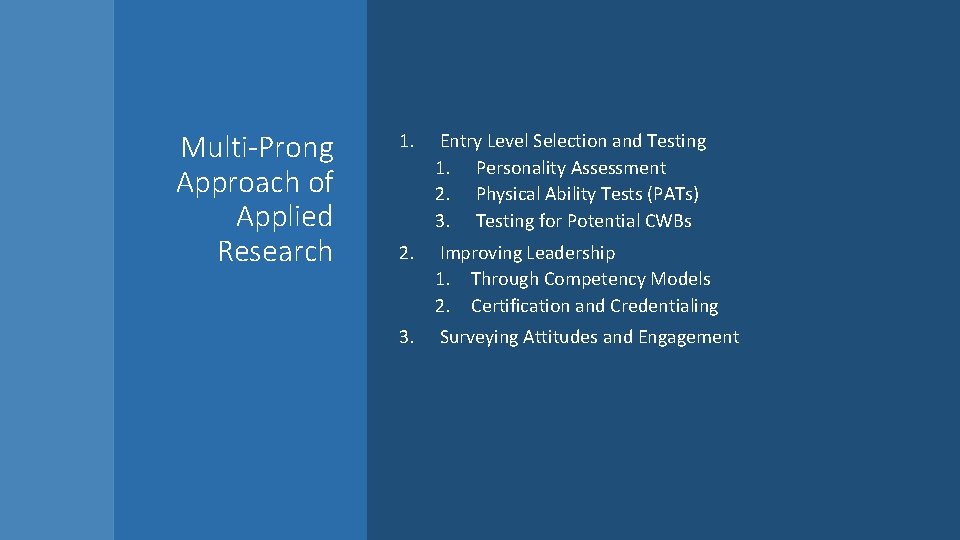 Multi-Prong Approach of Applied Research

1. Entry Level Selection and Testing
   1. Personality Assessment
   2. Physical Ability Tests (PATs)
   3. Testing for Potential CWBs
2. Improving Leadership
   1. Through Competency Models
   2. Certification and Credentialing
3. Surveying Attitudes and Engagement